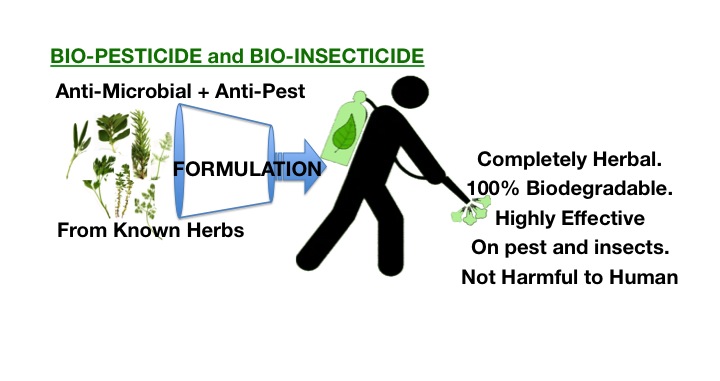 BIO-PESTICIDE and BIO-INSECTICIDE

Anti-Microbial + Anti-Pest

FORMULATION

From Known Herbs

Completely Herbal.
100% Biodegradable.
Highly Effective
On pest and insects.
Not Harmful to Human